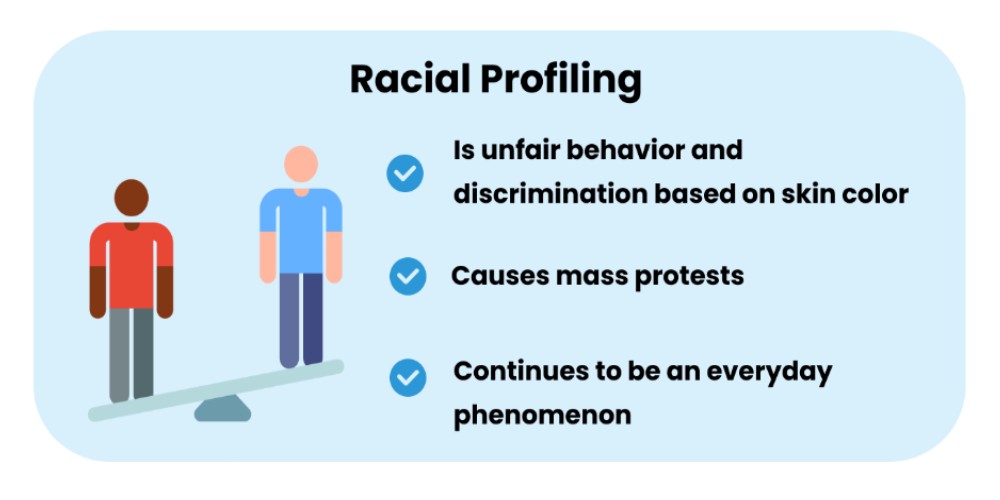 Racial Profiling

Is unfair behavior and discrimination based on skin color

Causes mass protests

Continues to be an everyday phenomenon